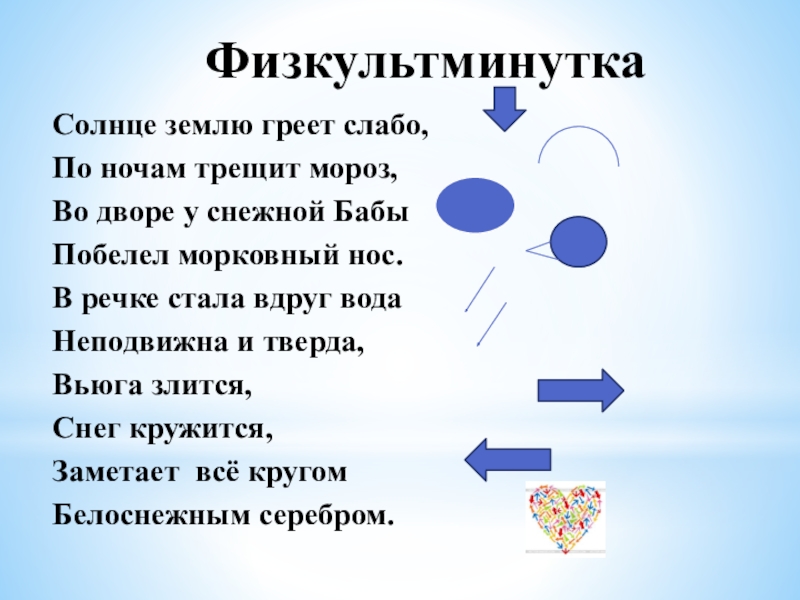 Физкультминутка

Солнце землю греет слабо,
По ночам трещит мороз,
Во дворе у снежной Бабы
Побелел морковный нос.
В речке стала вдруг вода
Неподвижна и тверда,
Вьюга злится,
Снег кружится,
Заметает всё кругом
Белоснежным серебром.